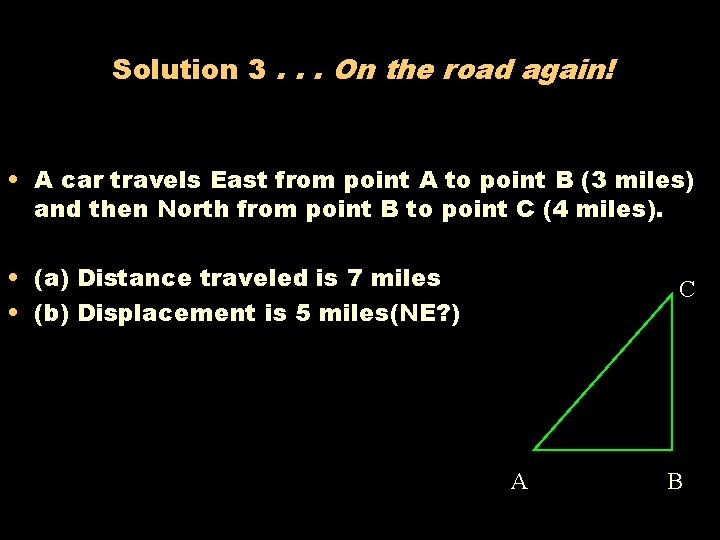 Solution 3 . . . On the road again!

• A car travels East from point A to point B (3 miles) and then North from point B to point C (4 miles).

• (a) Distance traveled is 7 miles
• (b) Displacement is 5 miles(NE?)

C

A B